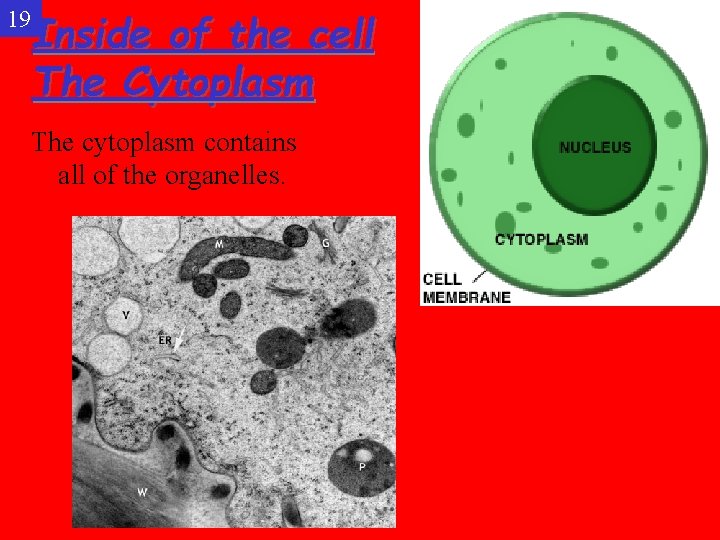 19

Inside of the cell
The Cytoplasm

The cytoplasm contains all of the organelles.

M
G
V
ER
P
W

NUCLEUS
CYTOPLASM
CELL
MEMBRANE